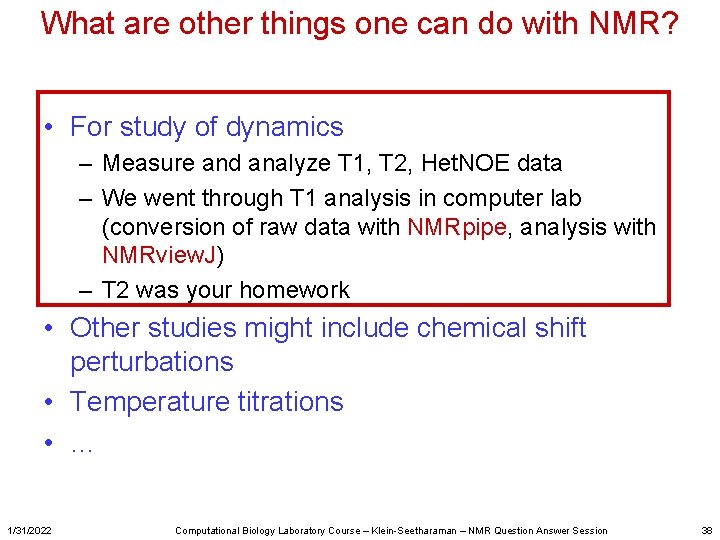 What are other things one can do with NMR?

• For study of dynamics
– Measure and analyze T1, T2, HetNOE data
– We went through T1 analysis in computer lab (conversion of raw data with NMRpipe, analysis with NMRviewJ)
– T2 was your homework

• Other studies might include chemical shift perturbations

• Temperature titrations

• …

1/31/2022 Computational Biology Laboratory Course – Klein-Seetharaman – NMR Question Answer Session 38